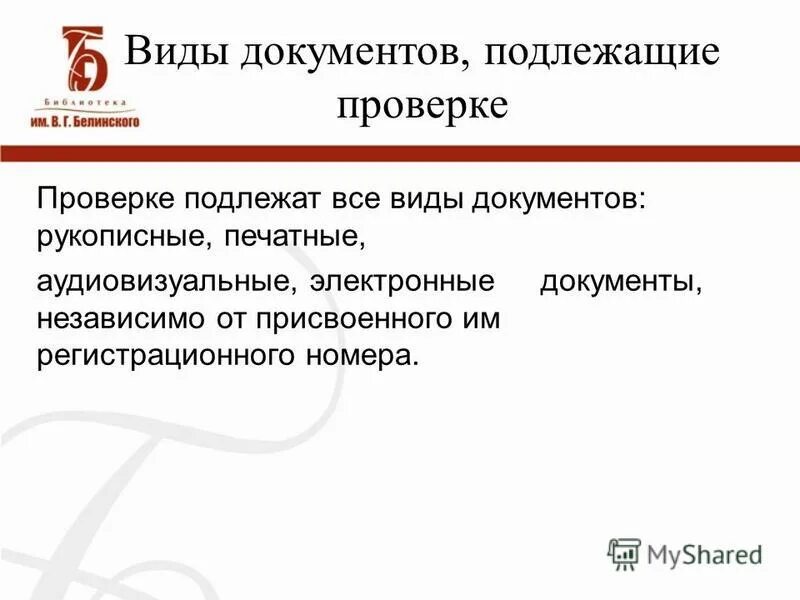 Библиотека
им. В. Г. Белинского

Виды документов, подлежащие проверке

Проверке подлежат все виды документов: рукописные, печатные,

аудиовизуальные, электронные документы, независимо от присвоенного им регистрационного номера.

MyShared